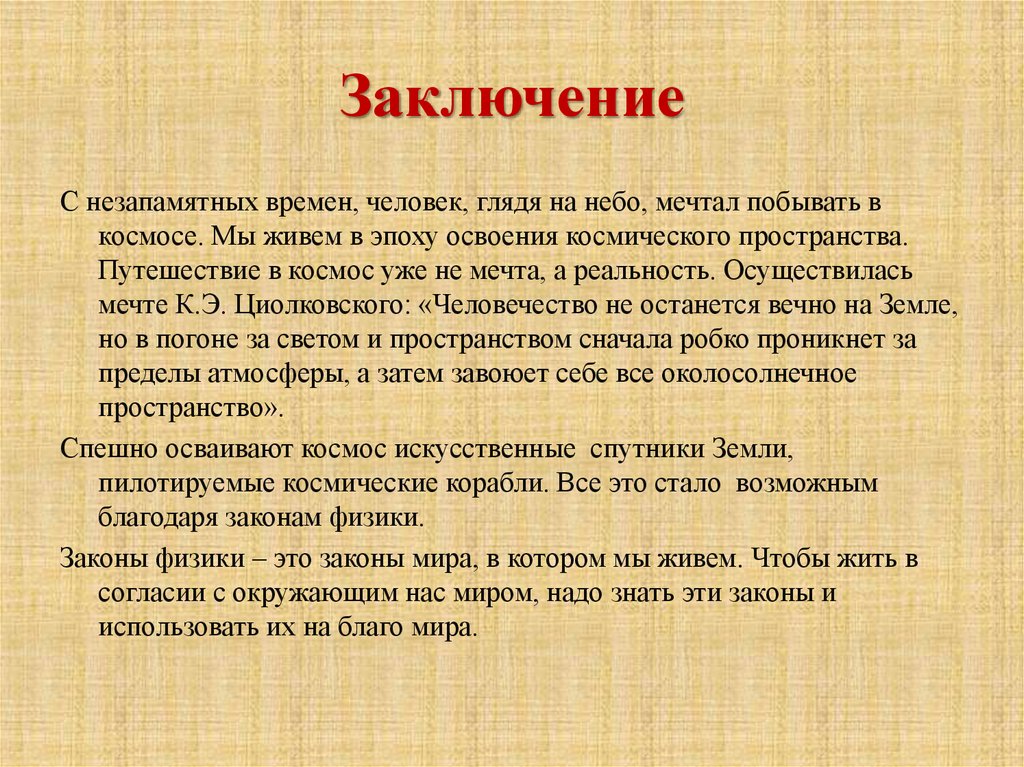 Заключение

С незапамятных времен, человек, глядя на небо, мечтал побывать в космосе. Мы живем в эпоху освоения космического пространства. Путешествие в космос уже не мечта, а реальность. Осуществилась мечте К.Э. Циолковского: «Человечество не останется вечно на Земле, но в погоне за светом и пространством сначала робко проникнет за пределы атмосферы, а затем завоюет себе все околосолнечное пространство».

Спешно осваивают космос искусственные спутники Земли, пилотируемые космические корабли. Все это стало возможным благодаря законам физики.

Законы физики – это законы мира, в котором мы живем. Чтобы жить в согласии с окружающим нас миром, надо знать эти законы и использовать их на благо мира.